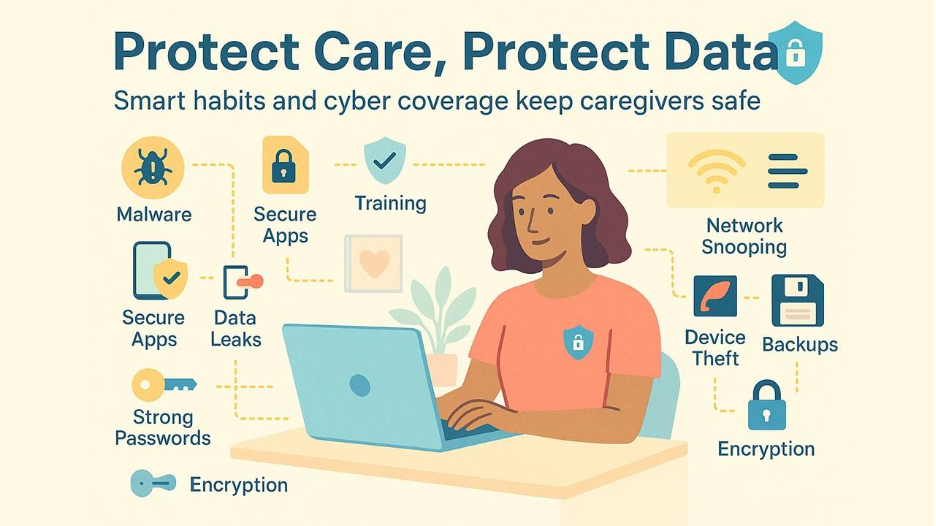 Protect Care, Protect Data

Smart habits and cyber coverage keep caregivers safe

Malware

Secure Apps

Training

Network Snooping

Secure Apps

Data Leaks

Device Theft

Backups

Strong Passwords

Encryption

Encryption